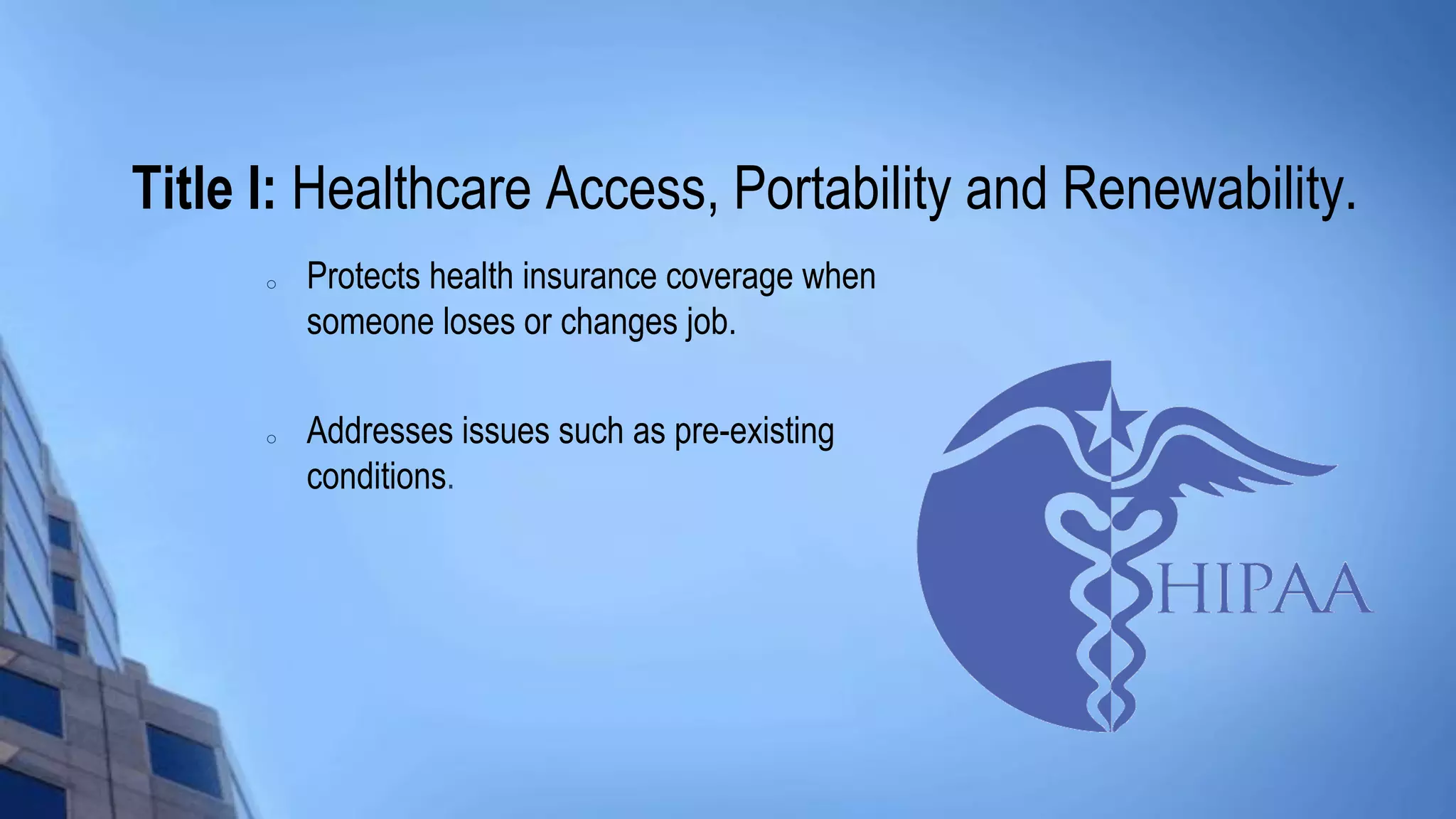 Title I: Healthcare Access, Portability and Renewability.

○ Protects health insurance coverage when someone loses or changes job.

○ Addresses issues such as pre-existing conditions.

HIPAA